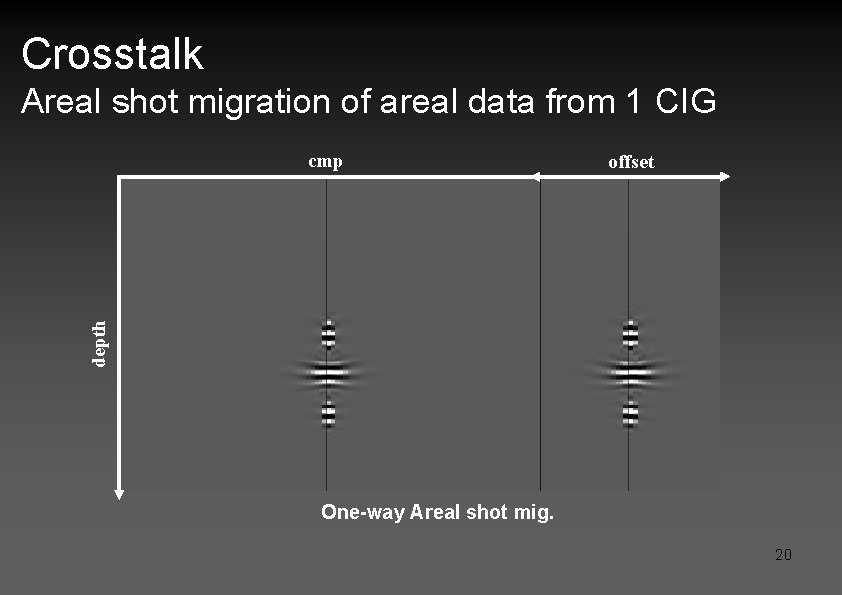 Crosstalk
Areal shot migration of areal data from 1 CIG

cmp

offset

depth

One-way Areal shot mig.

20